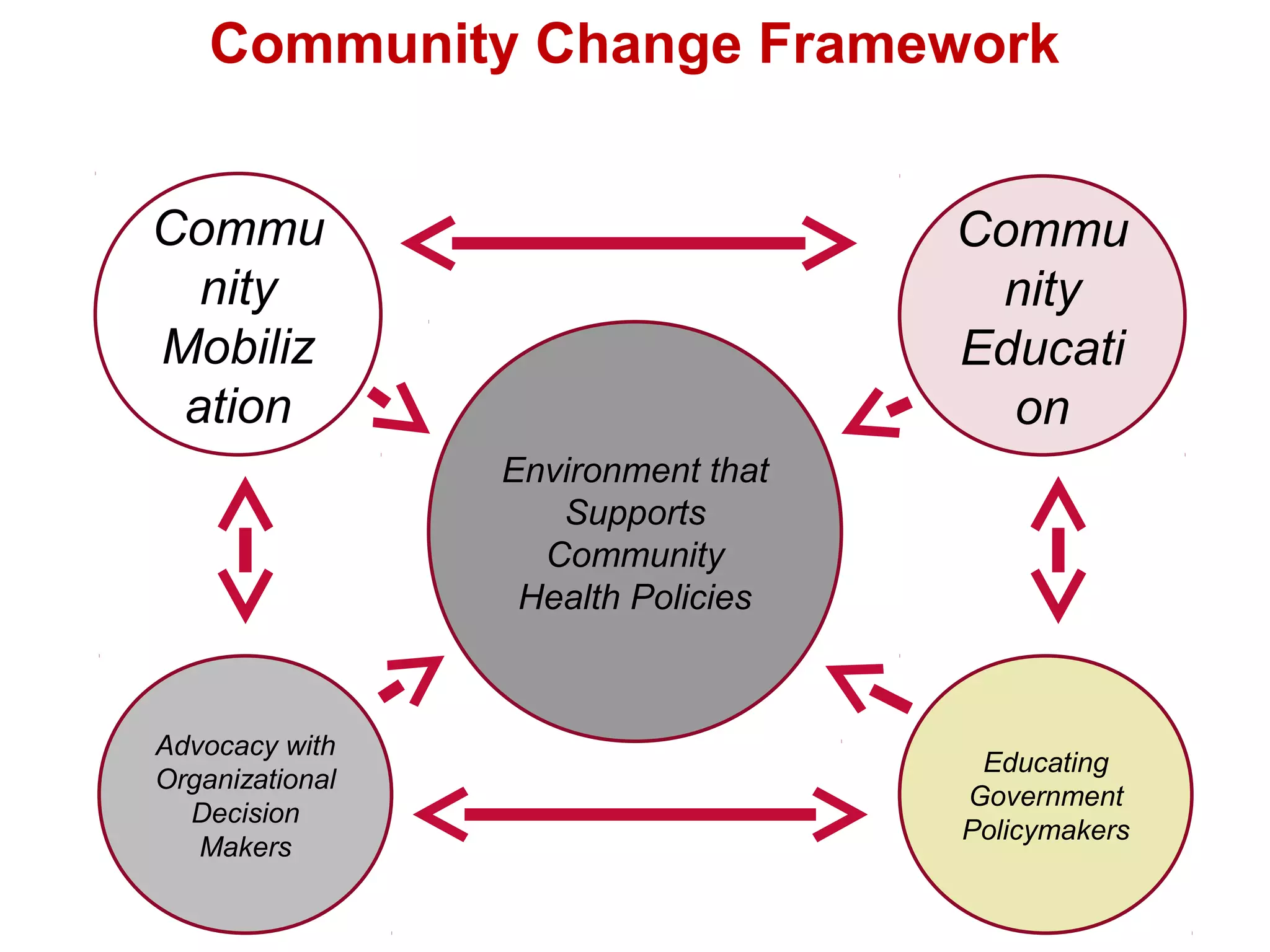 Community Change Framework

Community Mobilization

Community Education

Environment that Supports Community Health Policies

Advocacy with Organizational Decision Makers

Educating Government Policymakers